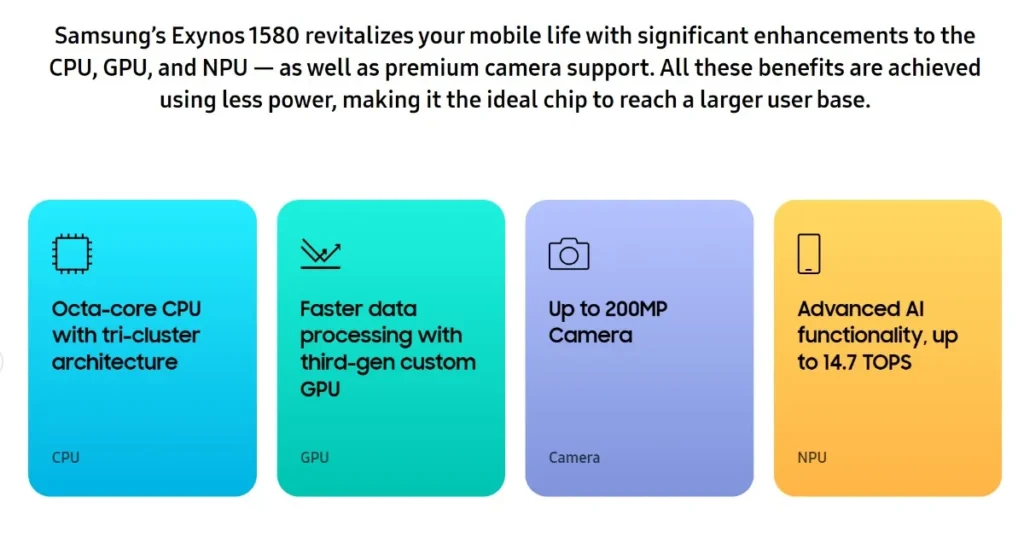 Samsung's Exynos 1580 revitalizes your mobile life with significant enhancements to the CPU, GPU, and NPU — as well as premium camera support. All these benefits are achieved using less power, making it the ideal chip to reach a larger user base.

Octa-core CPU with tri-cluster architecture

CPU

Faster data processing with third-gen custom GPU

GPU

Up to 200MP Camera

Camera

Advanced AI functionality, up to 14.7 TOPS

NPU